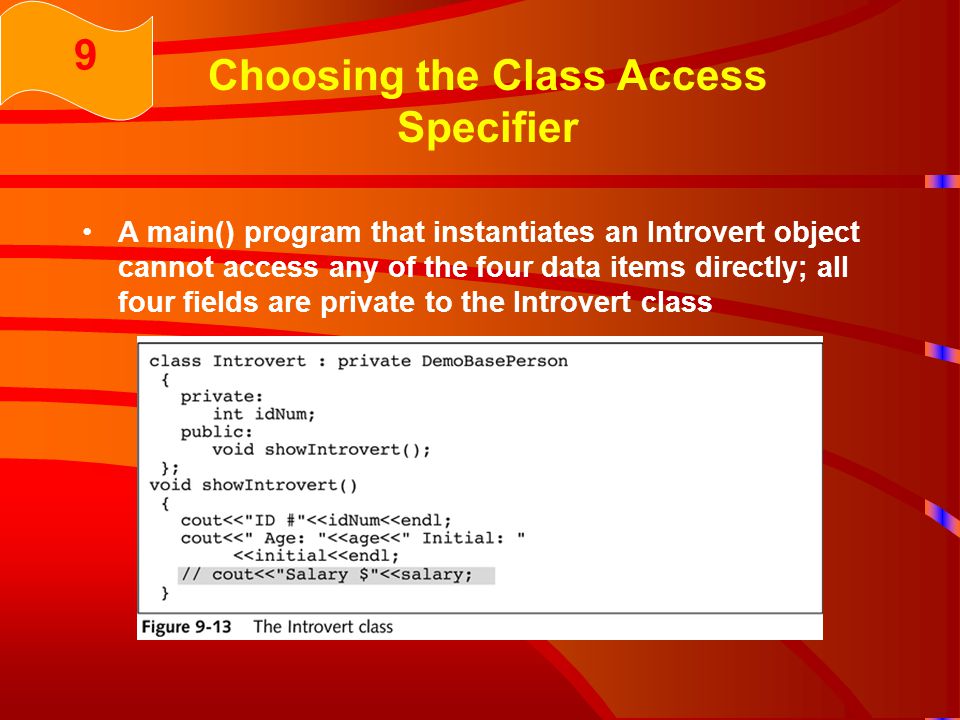 9

Choosing the Class Access Specifier

• A main() program that instantiates an Introvert object cannot access any of the four data items directly; all four fields are private to the Introvert class

class Introvert : private DemoBasePerson
 {
   private:
      int idNum;
   public:
      void showIntrovert();
 };
void showIntrovert()
 {
   cout<<"ID #"<<idNum<<endl;
   cout<<" Age: "<<age<<" Initial: "
        <<initial<<endl;
   // cout<<"Salary $"<<salary;
 }

Figure 9-13 The Introvert class